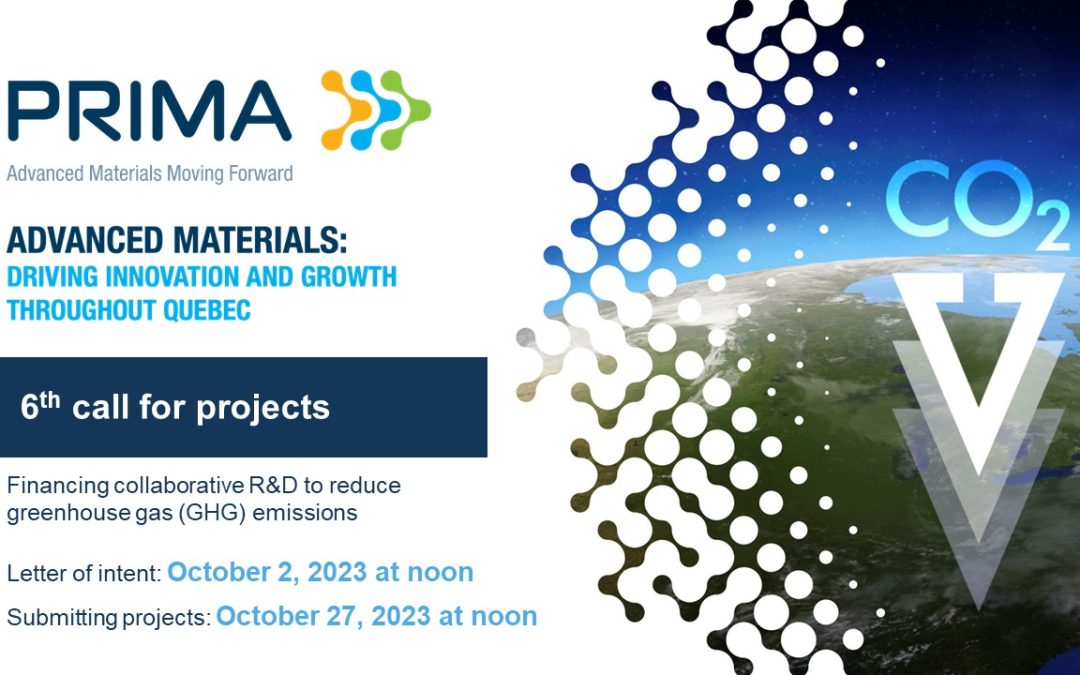 PRIMA

Advanced Materials Moving Forward

ADVANCED MATERIALS:
DRIVING INNOVATION AND GROWTH THROUGHOUT QUEBEC

$6^{th}$ call for projects

Financing collaborative R&D to reduce greenhouse gas (GHG) emissions

Letter of intent: October 2, 2023 at noon

Submitting projects: October 27, 2023 at noon

$CO_2$